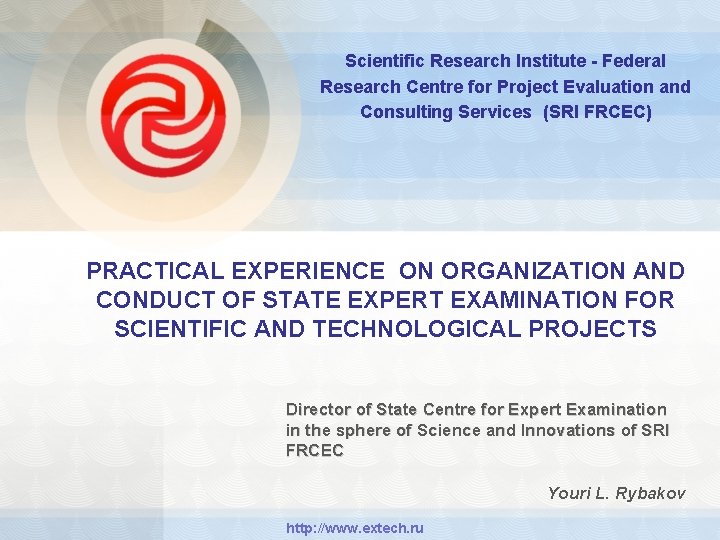 Scientific Research Institute - Federal Research Centre for Project Evaluation and Consulting Services (SRI FRCEC)

PRACTICAL EXPERIENCE ON ORGANIZATION AND CONDUCT OF STATE EXPERT EXAMINATION FOR SCIENTIFIC AND TECHNOLOGICAL PROJECTS

Director of State Centre for Expert Examination in the sphere of Science and Innovations of SRI FRCEC

Youri L. Rybakov

http://www.extech.ru